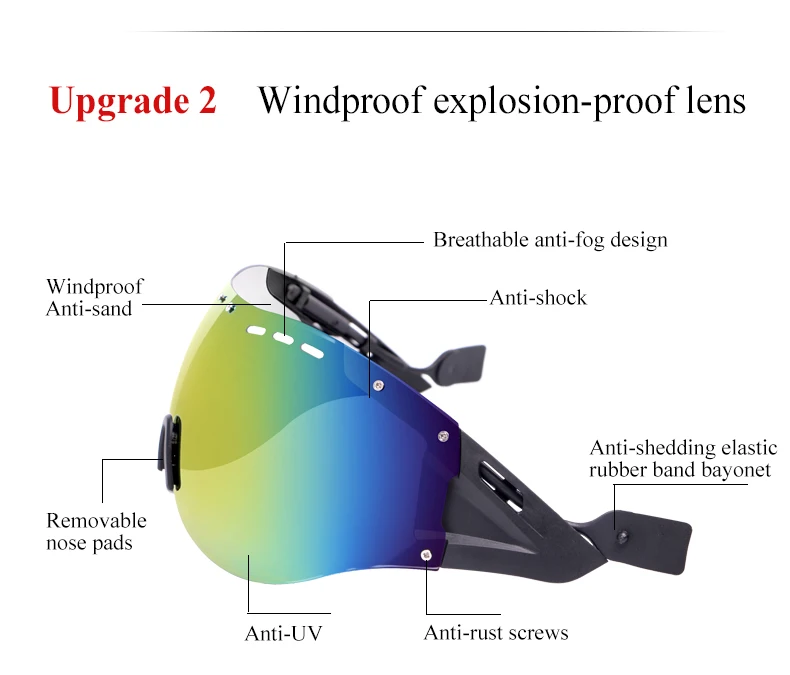 Upgrade 2 Windproof explosion-proof lens

Breathable anti-fog design

Windproof
Anti-sand

Anti-shock

Anti-shedding elastic rubber band bayonet

Removable nose pads

Anti-UV

Anti-rust screws